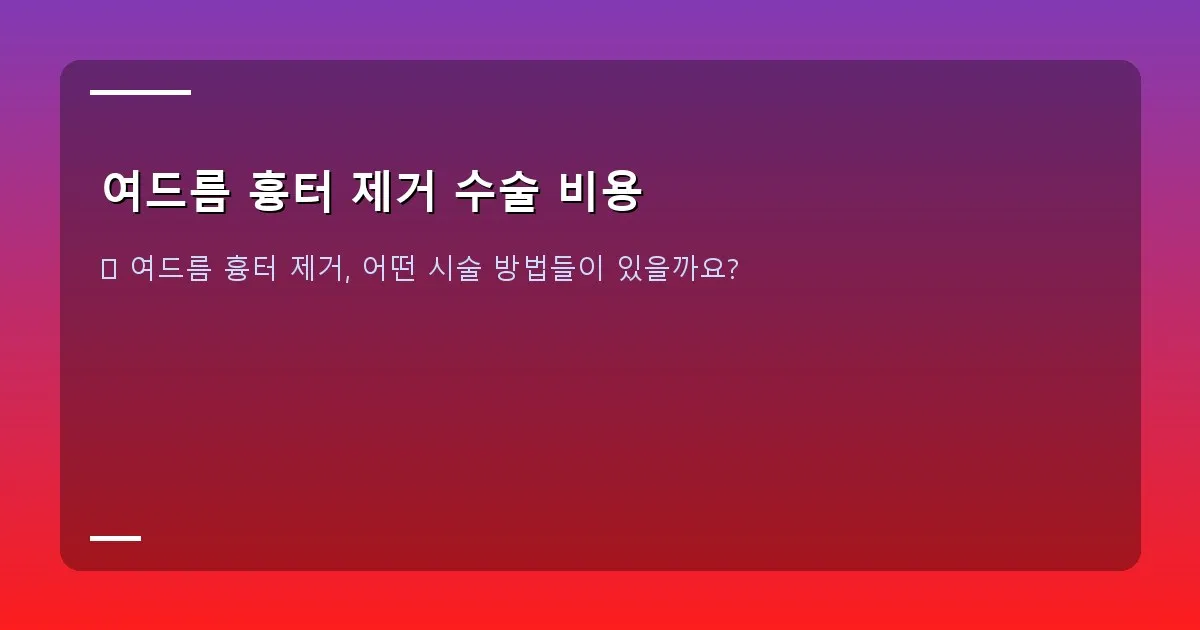 여드름 흉터 제거 수술 비용

여드름 흉터 제거, 어떤 시술 방법들이 있을까요?